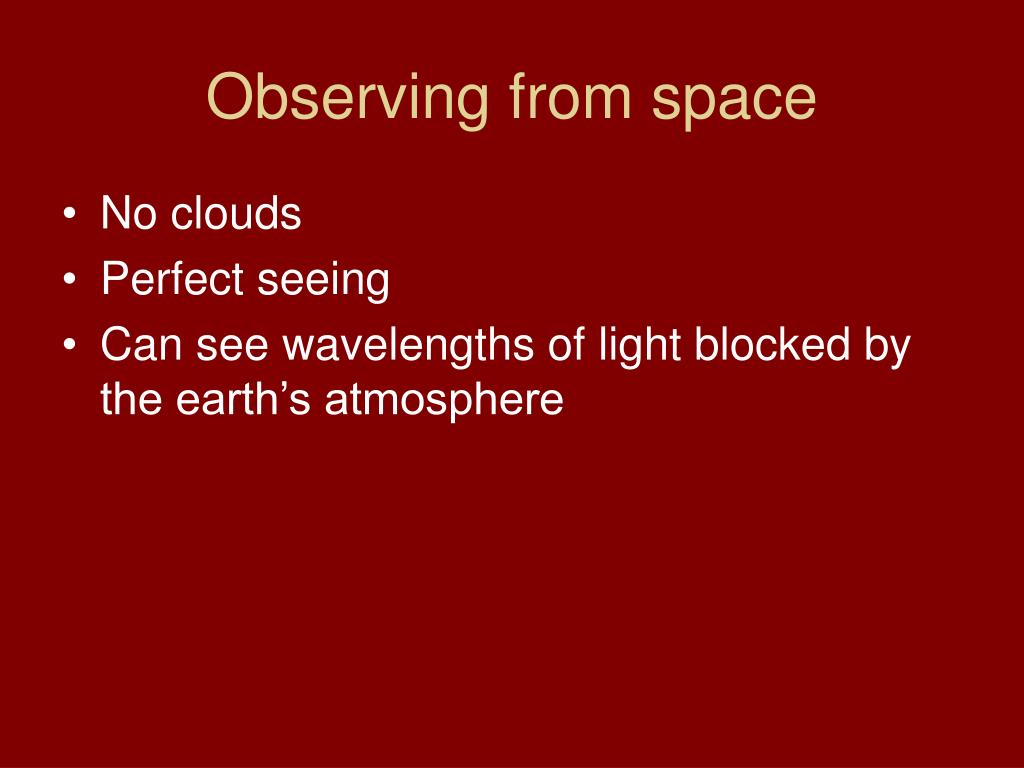 Observing from space

• No clouds
• Perfect seeing
• Can see wavelengths of light blocked by the earth’s atmosphere